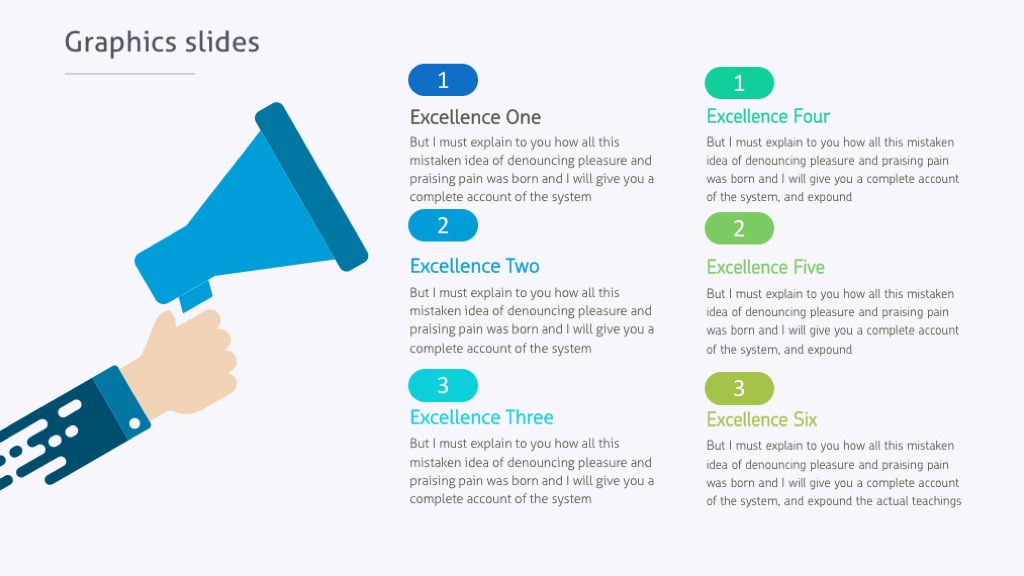 Graphics slides

1

Excellence One

But I must explain to you how all this mistaken idea of denouncing pleasure and praising pain was born and I will give you a complete account of the system

2

Excellence Two

But I must explain to you how all this mistaken idea of denouncing pleasure and praising pain was born and I will give you a complete account of the system

3

Excellence Three

But I must explain to you how all this mistaken idea of denouncing pleasure and praising pain was born and I will give you a complete account of the system

1

Excellence Four

But I must explain to you how all this mistaken idea of denouncing pleasure and praising pain was born and I will give you a complete account of the system, and expound

2

Excellence Five

But I must explain to you how all this mistaken idea of denouncing pleasure and praising pain was born and I will give you a complete account of the system, and expound

3

Excellence Six

But I must explain to you how all this mistaken idea of denouncing pleasure and praising pain was born and I will give you a complete account of the system, and expound the actual teachings